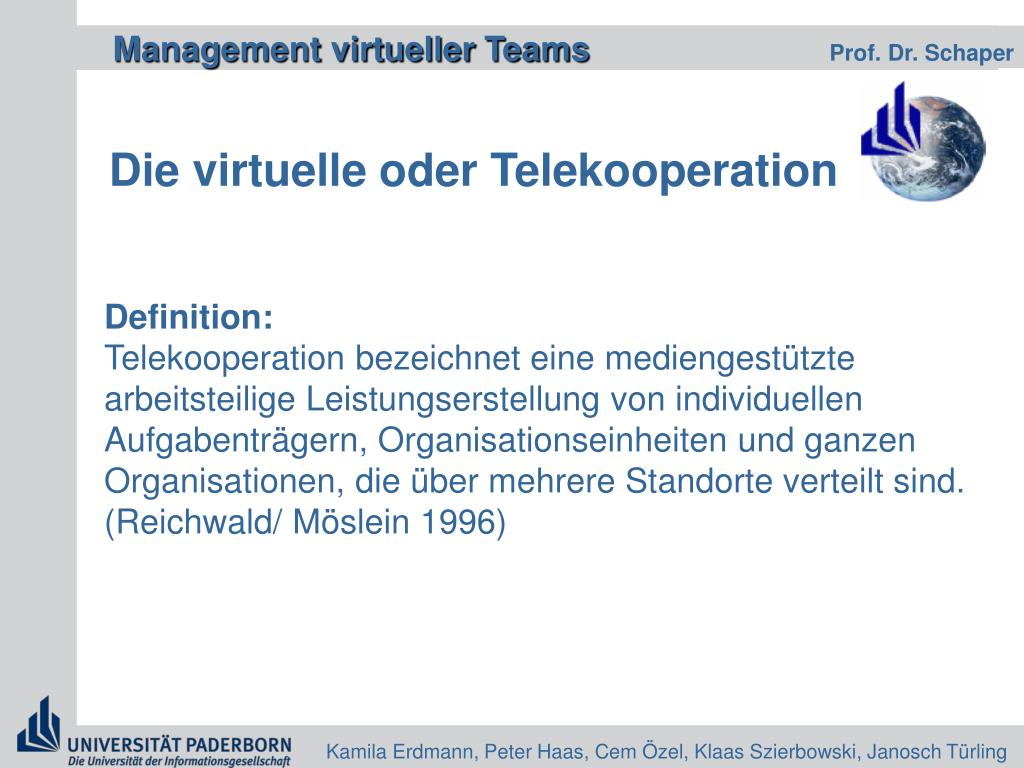 Management virtueller Teams

Prof. Dr. Schaper

Die virtuelle oder Telekooperation

Definition:
Telekooperation bezeichnet eine mediengestützte arbeitsteilige Leistungserstellung von individuellen Aufgabenträgern, Organisationseinheiten und ganzen Organisationen, die über mehrere Standorte verteilt sind. (Reichwald/ Möslein 1996)

UNIVERSITÄT PADERBORN
Die Universität der Informationsgesellschaft

Kamila Erdmann, Peter Haas, Cem Özel, Klaas Szierbowski, Janosch Türling